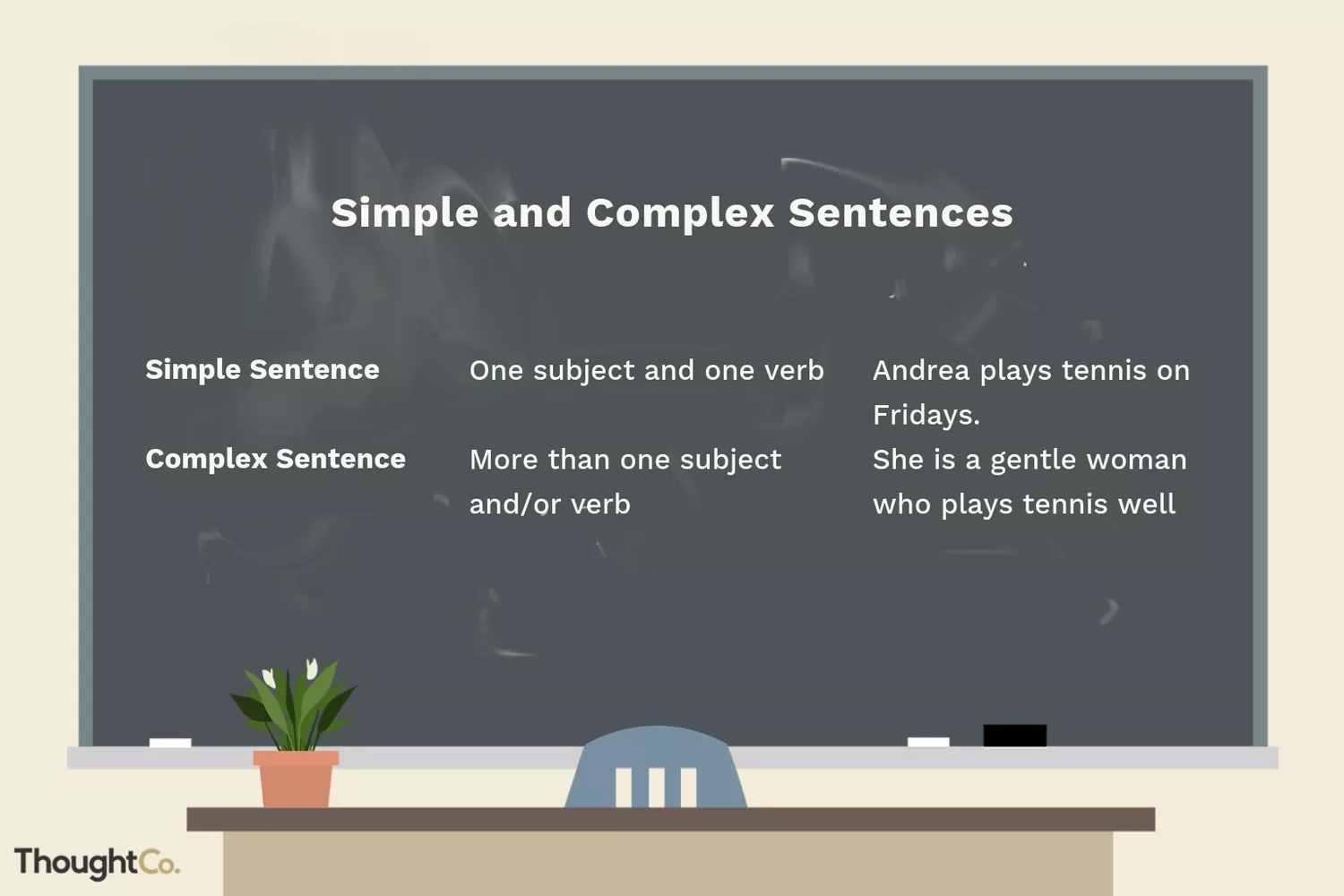 Simple and Complex Sentences

| Simple Sentence | One subject and one verb | Andrea plays tennis on Fridays. |
|---|---|---|
| Complex Sentence | More than one subject and/or verb | She is a gentle woman who plays tennis well |

ThoughtCo.